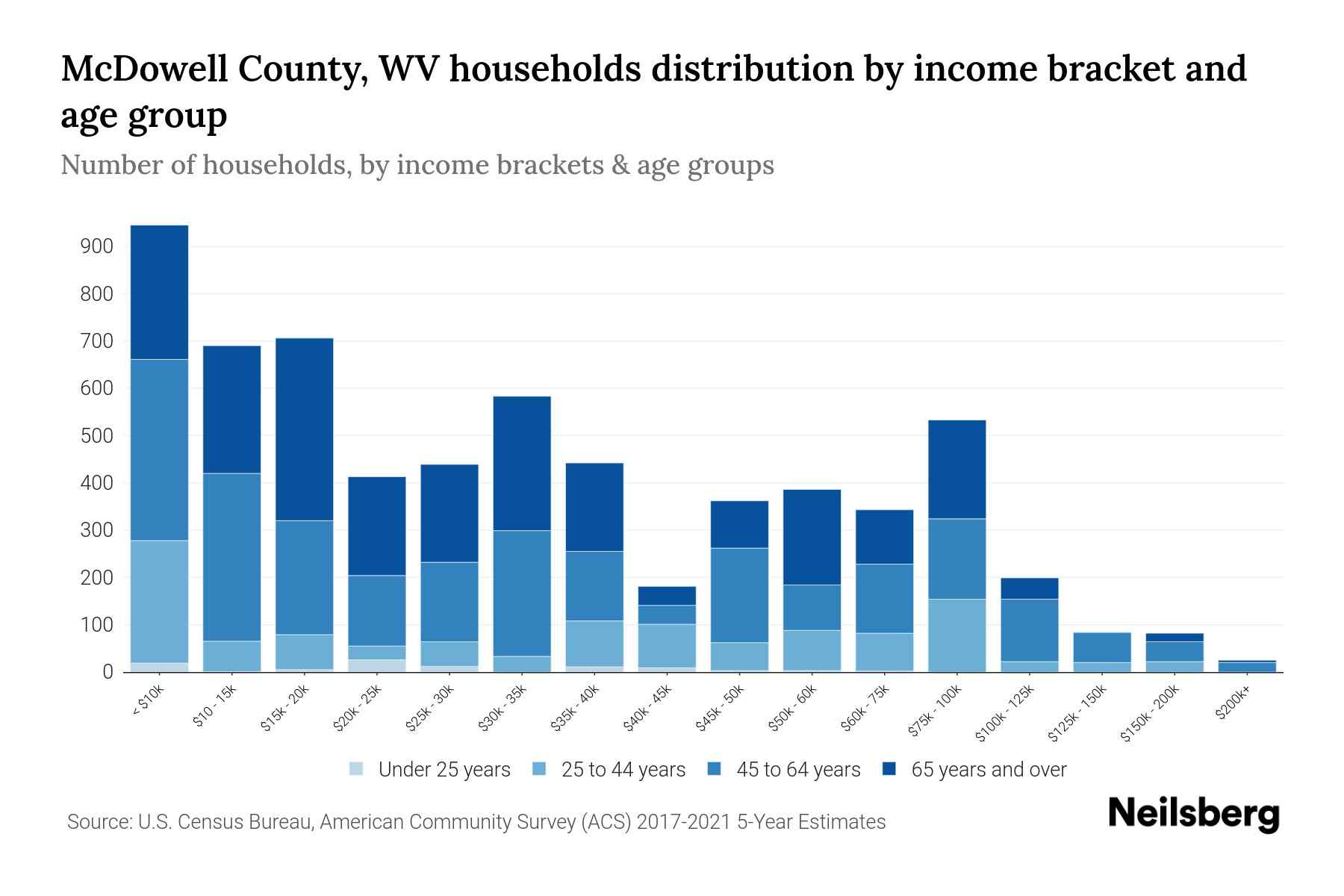 McDowell County, WV households distribution by income bracket and age group

Number of households, by income brackets & age groups

900
800
700
600
500
400
300
200
100
0

< $10k
$10 - 15k
$15k - 20k
$20k - 25k
$25k - 30k
$30k - 35k
$35k - 40k
$40k - 45k
$45k - 50k
$50k - 60k
$60k - 75k
$75k - 100k
$100k - 125k
$125k - 150k
$150k - 200k
$200k+

Under 25 years
25 to 44 years
45 to 64 years
65 years and over

Source: U.S. Census Bureau, American Community Survey (ACS) 2017-2021 5-Year Estimates

Neilsberg